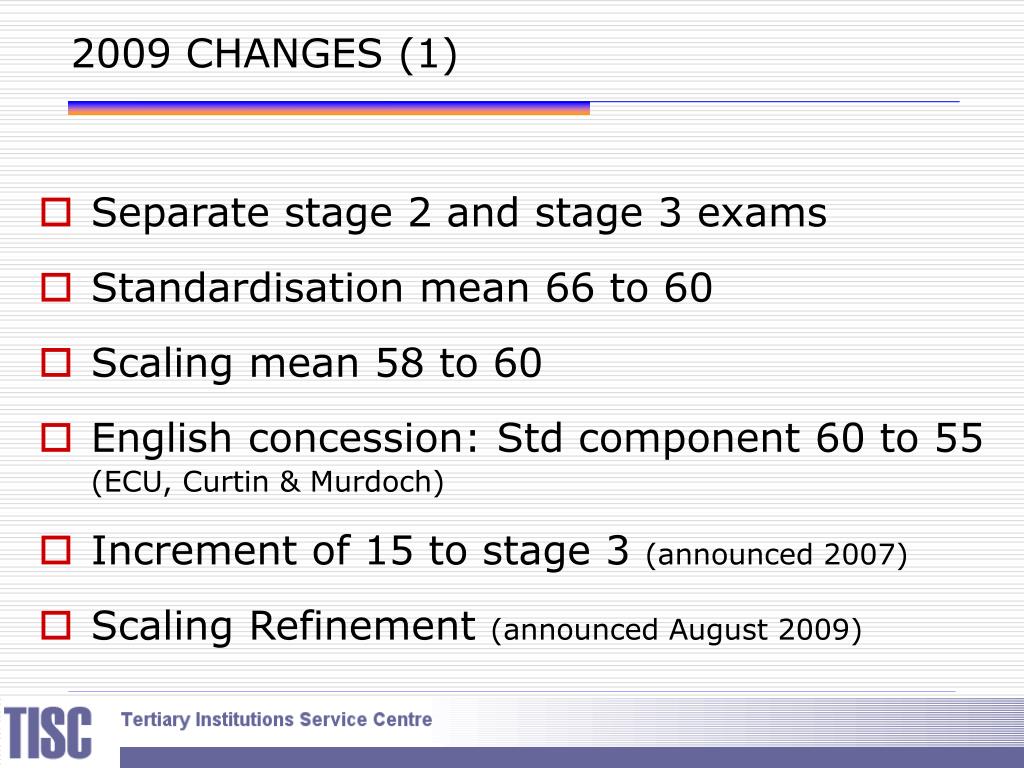 2009 CHANGES (1)

Separate stage 2 and stage 3 exams

Standardisation mean 66 to 60

Scaling mean 58 to 60

English concession: Std component 60 to 55 (ECU, Curtin & Murdoch)

Increment of 15 to stage 3 (announced 2007)

Scaling Refinement (announced August 2009)

TISC Tertiary Institutions Service Centre